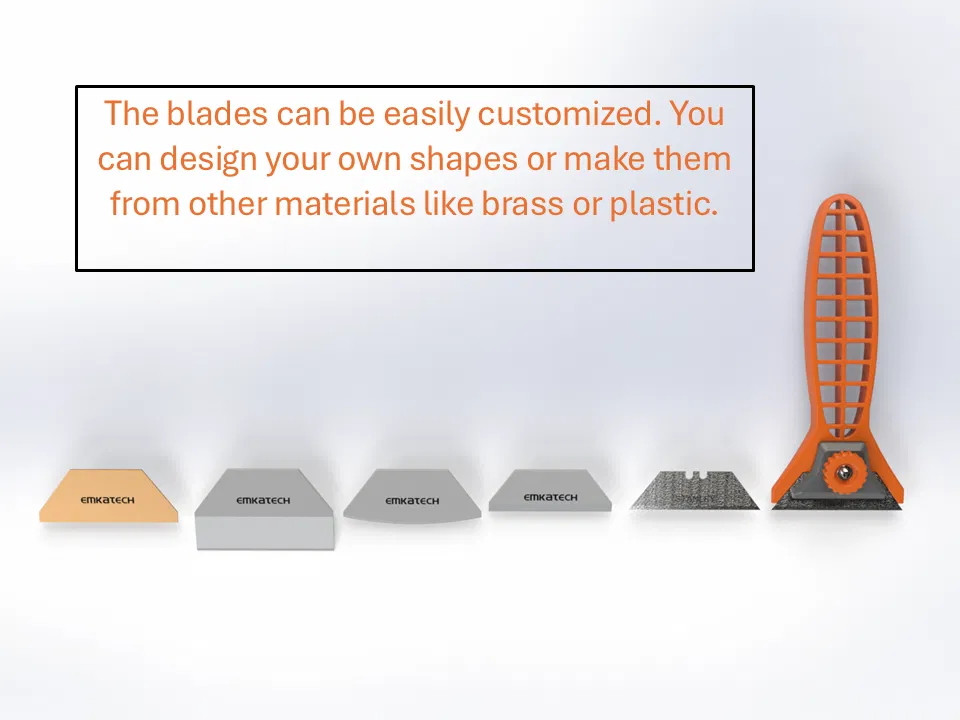 The blades can be easily customized. You can design your own shapes or make them from other materials like brass or plastic.

EMKATECH

EMKATECH

EMKATECH

EMKATECH